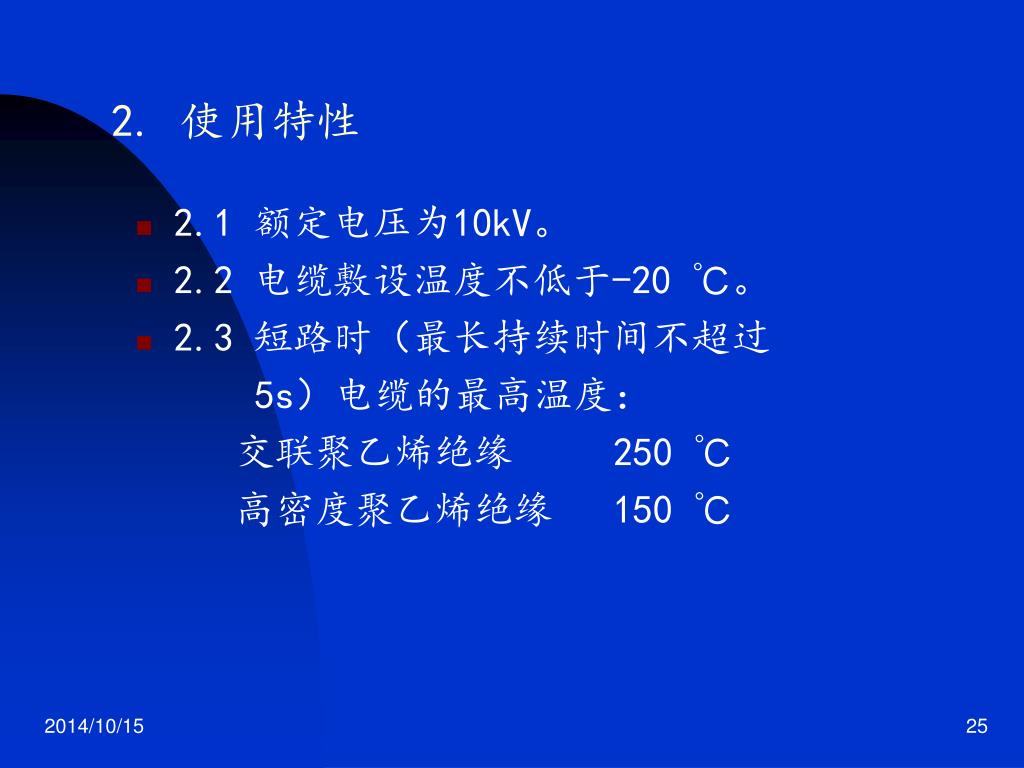 2. 使用特性

2.1 额定电压为10kV。

2.2 电缆敷设温度不低于-20 ℃。

2.3 短路时（最长持续时间不超过5s）电缆的最高温度：

交联聚乙烯绝缘　250 ℃

高密度聚乙烯绝缘　150 ℃

2014/10/15

25